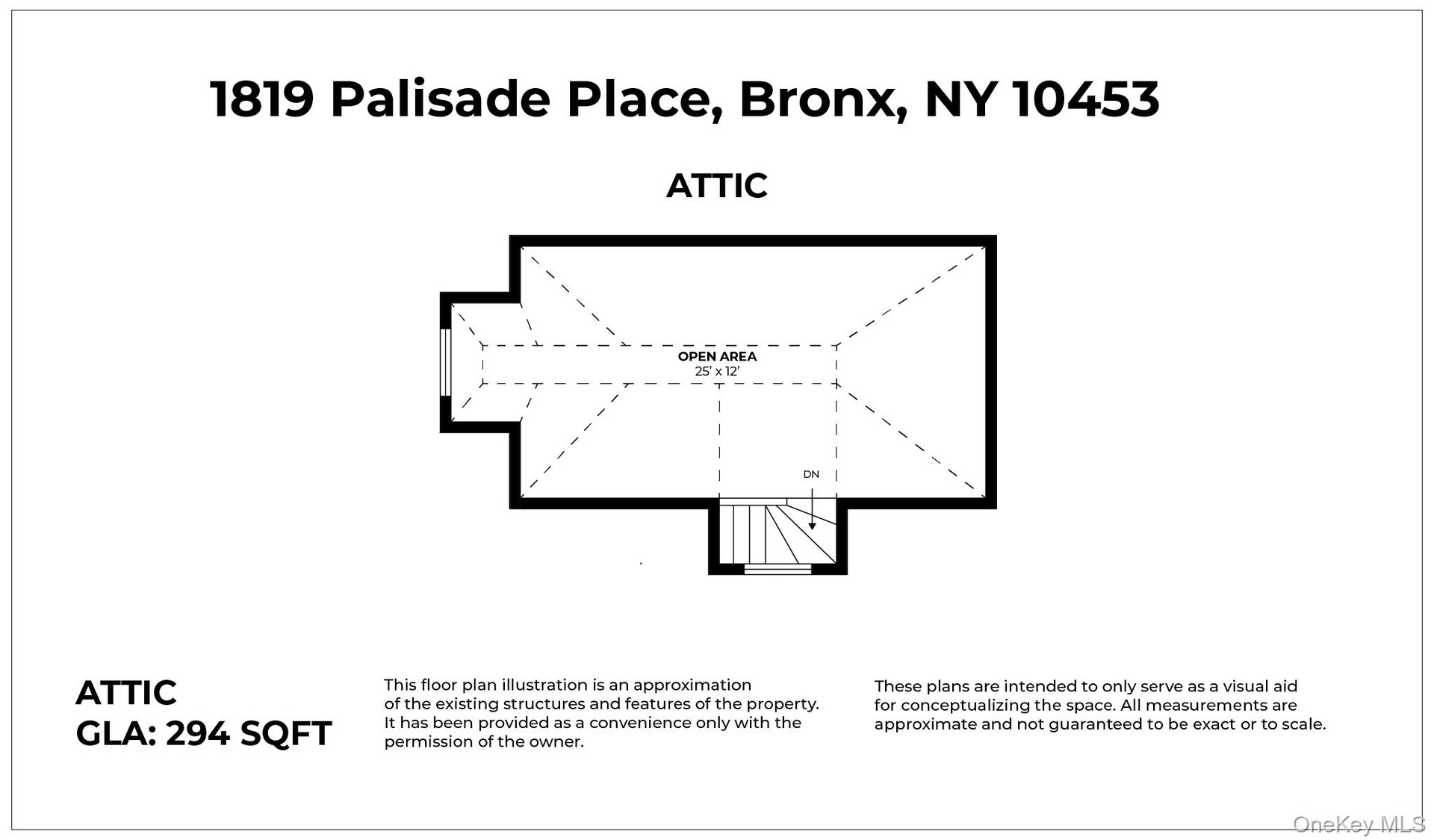 1819 Palisade Place, Bronx, NY 10453

ATTIC

OPEN AREA
25' x 12'

DN

ATTIC
GLA: 294 SQFT

This floor plan illustration is an approximation of the existing structures and features of the property. It has been provided as a convenience only with the permission of the owner.

These plans are intended to only serve as a visual aid for conceptualizing the space. All measurements are approximate and not guaranteed to be exact or to scale.

OneKey MLS